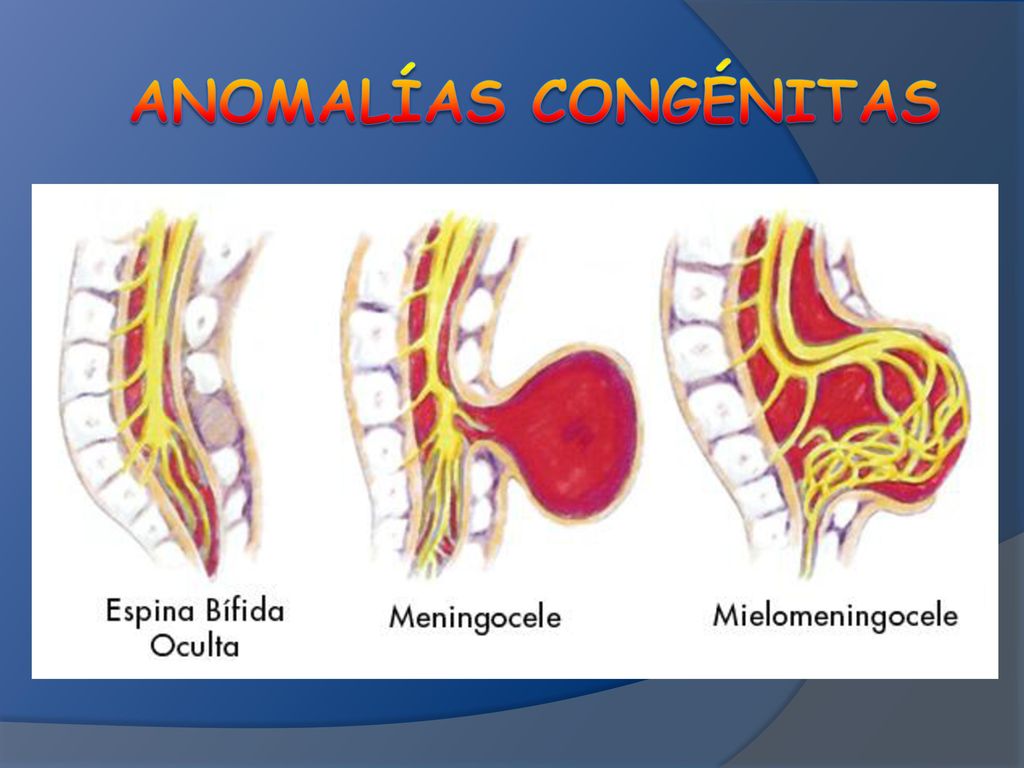 ANOMALÍAS CONGÉNITAS

Espina Bífida Oculta

Meningocele

Mielomeningocele